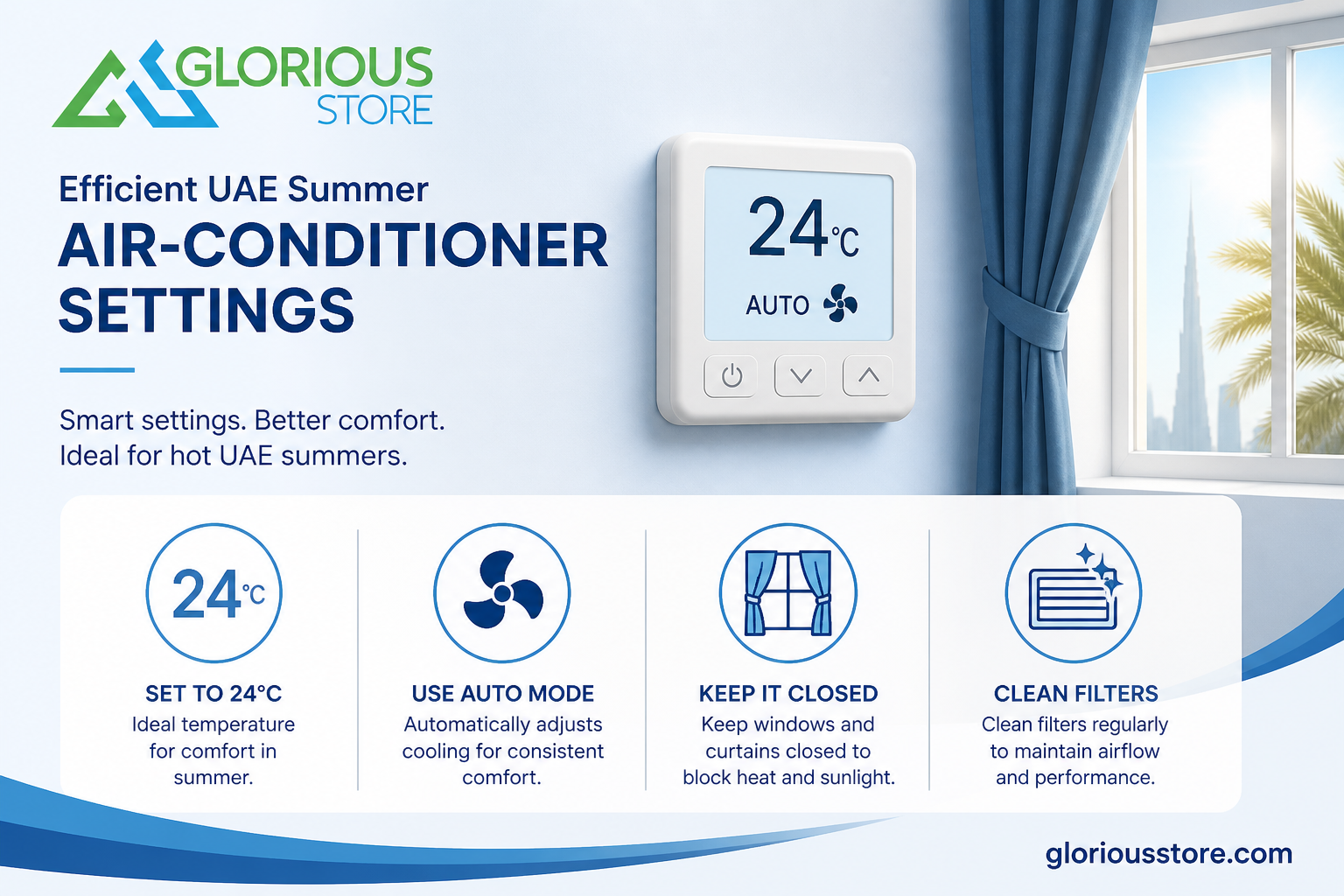 GLORIOUS STORE

Efficient UAE Summer
AIR-CONDITIONER SETTINGS

Smart settings. Better comfort.
Ideal for hot UAE summers.

24°C
AUTO

24°C
SET TO 24°C
Ideal temperature for comfort in summer.

USE AUTO MODE
Automatically adjusts cooling for consistent comfort.

KEEP IT CLOSED
Keep windows and curtains closed to block heat and sunlight.

CLEAN FILTERS
Clean filters regularly to maintain airflow and performance.

gloriousstore.com